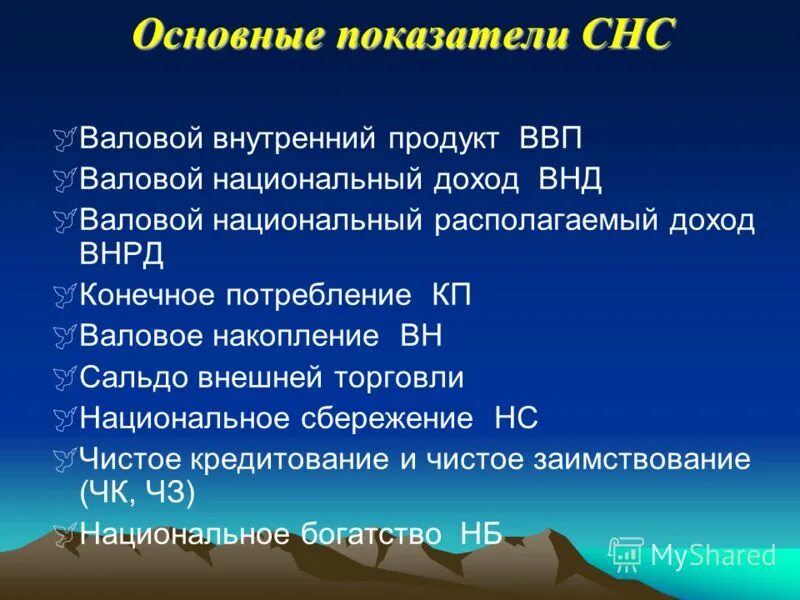 Основные показатели СНС

Валовой внутренний продукт ВВП
Валовой национальный доход ВНД
Валовой национальный располагаемый доход ВНРД
Конечное потребление КП
Валовое накопление ВН
Сальдо внешней торговли
Национальное сбережение НС
Чистое кредитование и чистое заимствование (ЧК, ЧЗ)
Национальное богатство НБ

MyShared